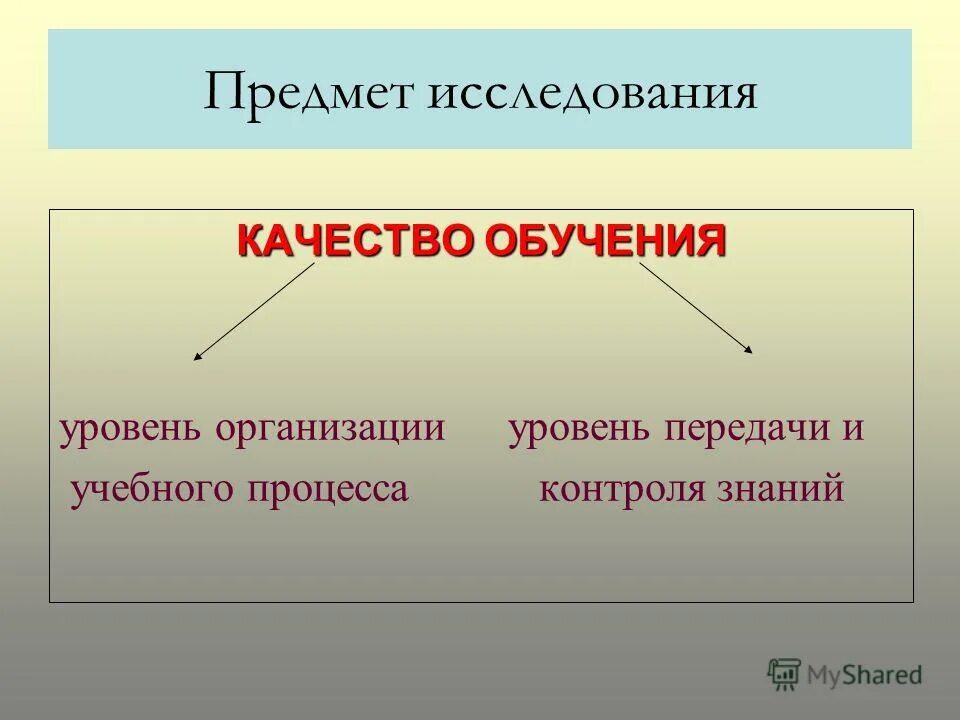 Предмет исследования

КАЧЕСТВО ОБУЧЕНИЯ

уровень организации учебного процесса

уровень передачи и контроля знаний

MyShared